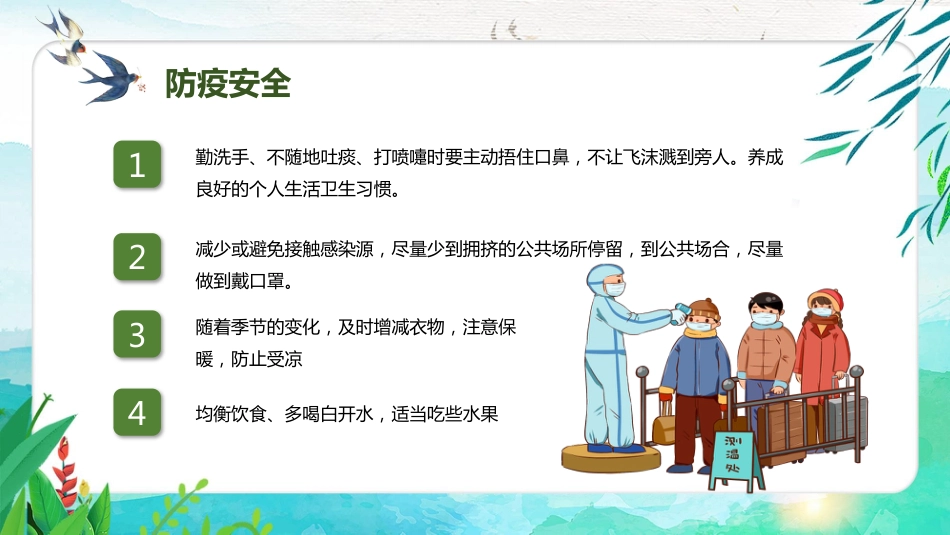 防疫安全

1

勤洗手、不随地吐痰、打喷嚏时要主动捂住口鼻，不让飞沫溅到旁人。养成良好的个人生活卫生习惯。

2

减少或避免接触感染源，尽量少到拥挤的公共场所停留，到公共场合，尽量做到戴口罩。

3

随着季节的变化，及时增减衣物，注意保暖，防止受凉

4

均衡饮食、多喝白开水，适当吃些水果

测温处